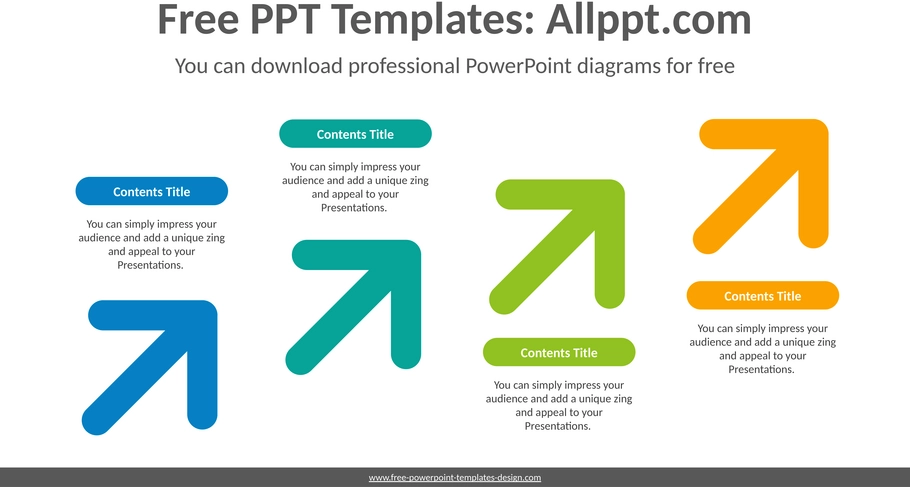 Free PPT Templates: Allppt.com

You can download professional PowerPoint diagrams for free

Contents Title

You can simply impress your audience and add a unique zing and appeal to your Presentations.

Contents Title

You can simply impress your audience and add a unique zing and appeal to your Presentations.

Contents Title

You can simply impress your audience and add a unique zing and appeal to your Presentations.

Contents Title

You can simply impress your audience and add a unique zing and appeal to your Presentations.

www.free-powerpoint-templates-design.com